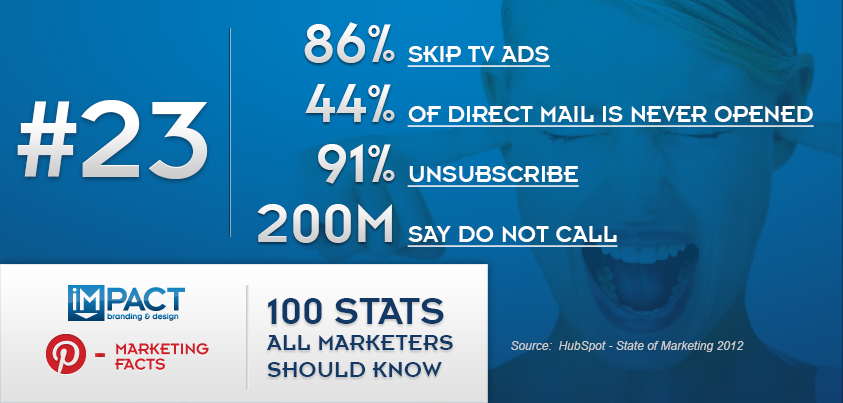 #23

86% SKIP TV ADS

44% OF DIRECT MAIL IS NEVER OPENED

91% UNSUBSCRIBE

200M SAY DO NOT CALL

IMPACT branding & design

- MARKETING FACTS

100 STATS ALL MARKETERS SHOULD KNOW

Source: HubSpot - State of Marketing 2012